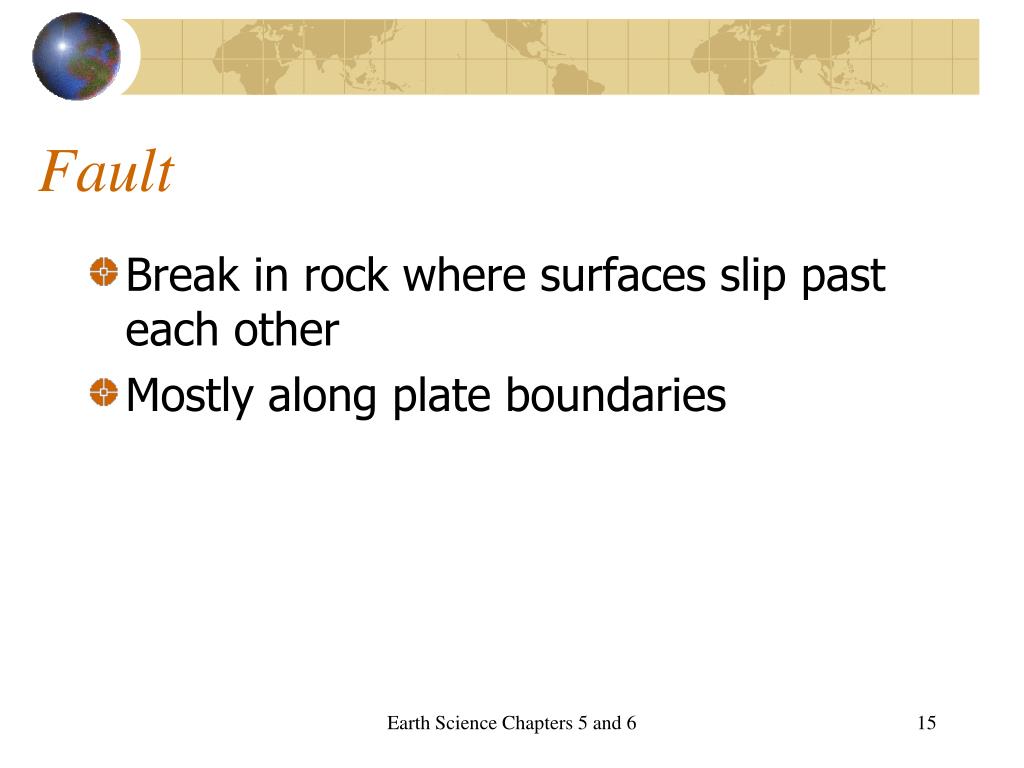 Fault

Break in rock where surfaces slip past each other

Mostly along plate boundaries

Earth Science Chapters 5 and 6

15